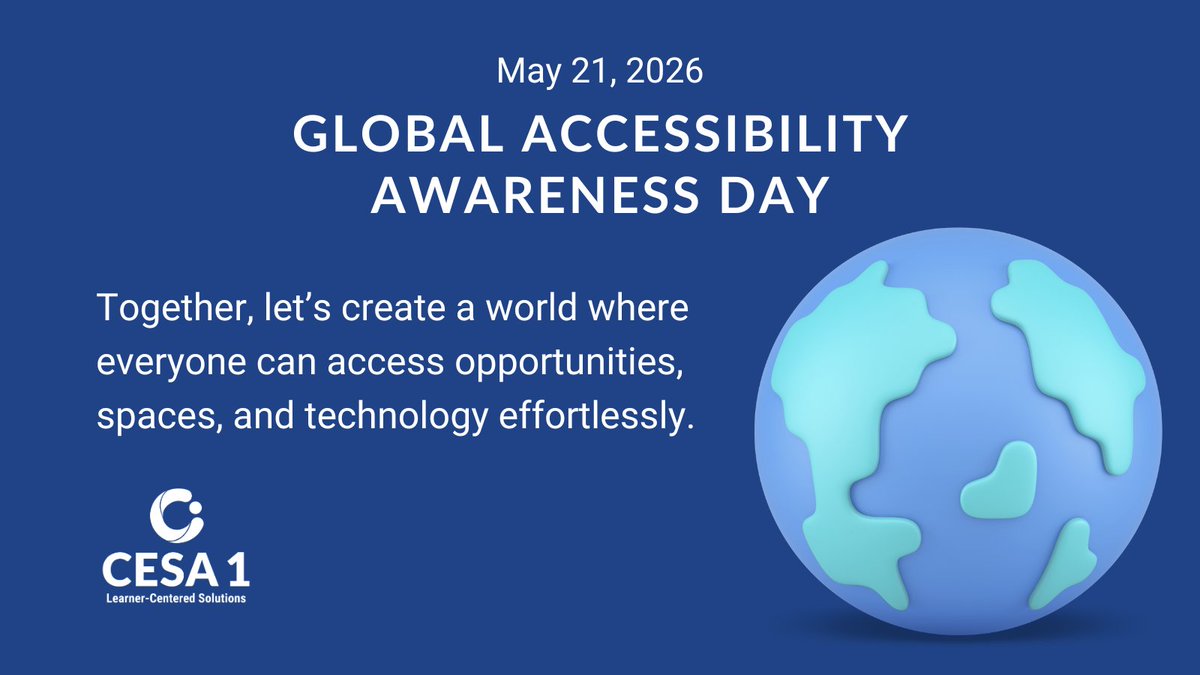 May 21, 2026

GLOBAL ACCESSIBILITY AWARENESS DAY

Together, let’s create a world where everyone can access opportunities, spaces, and technology effortlessly.

CESA 1
Learner-Centered Solutions